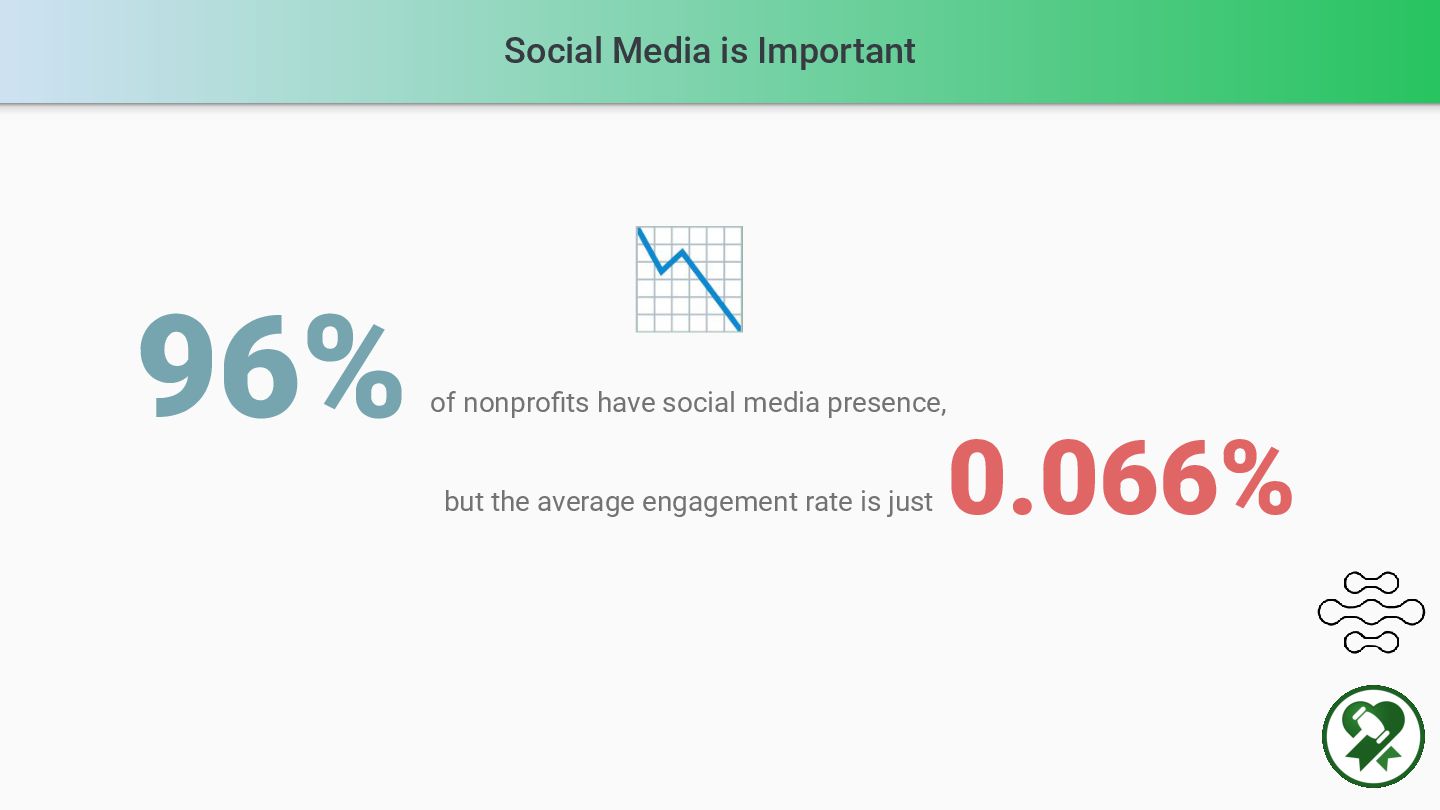 Social Media is Important

96% of nonprofits have social media presence,

but the average engagement rate is just 0.066%